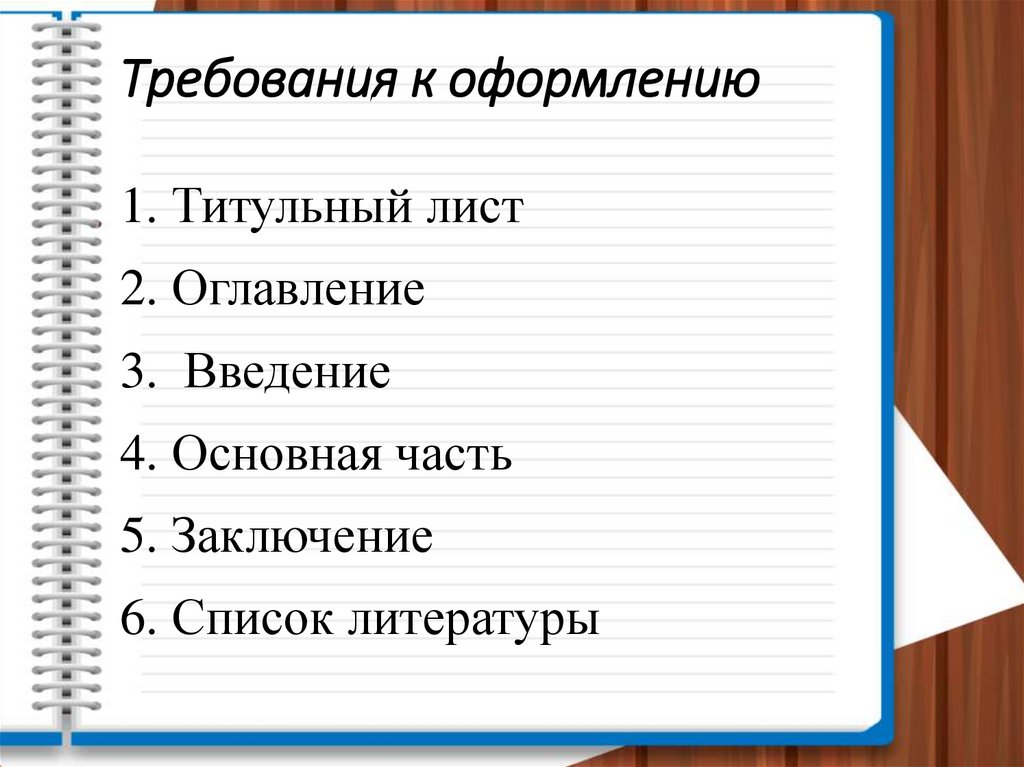 Требования к оформлению

1. Титульный лист
2. Оглавление
3. Введение
4. Основная часть
5. Заключение
6. Список литературы